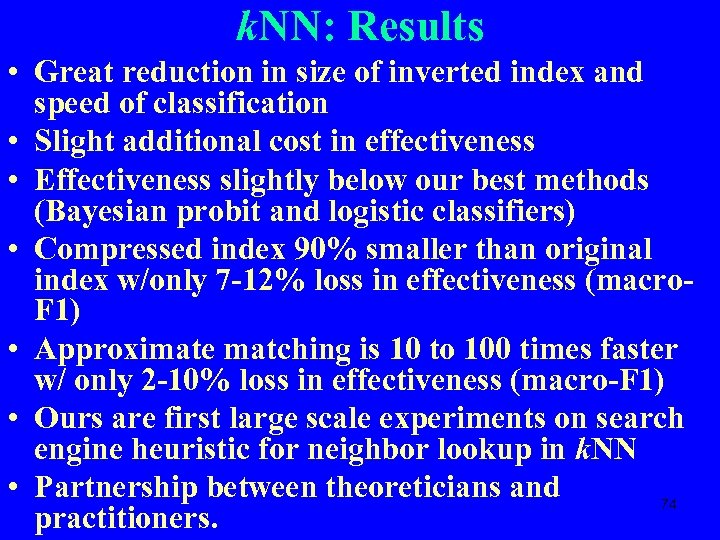 kNN: Results

• Great reduction in size of inverted index and speed of classification
• Slight additional cost in effectiveness
• Effectiveness slightly below our best methods (Bayesian probit and logistic classifiers)
• Compressed index 90% smaller than original index w/only 7-12% loss in effectiveness (macro-F1)
• Approximate matching is 10 to 100 times faster w/ only 2-10% loss in effectiveness (macro-F1)
• Ours are first large scale experiments on search engine heuristic for neighbor lookup in kNN
• Partnership between theoreticians and practitioners.

74